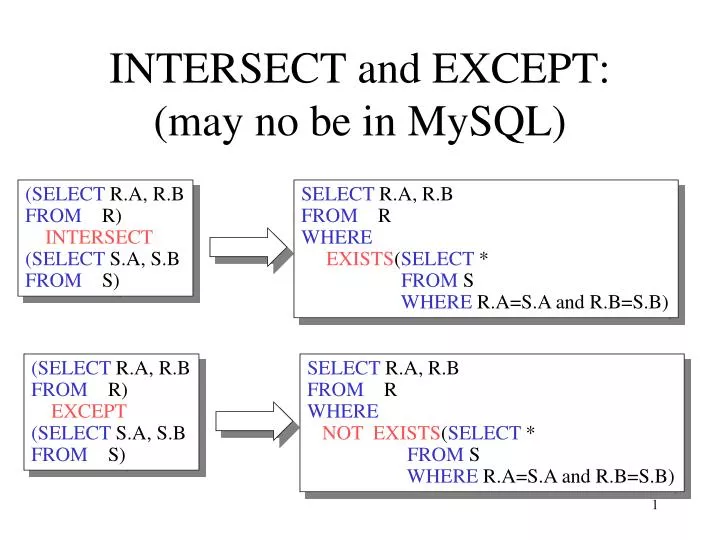 INTERSECT and EXCEPT:
(may no be in MySQL)

(SELECT R.A, R.B
FROM R)
INTERSECT
(SELECT S.A, S.B
FROM S)

SELECT R.A, R.B
FROM R
WHERE
EXISTS(SELECT *
FROM S
WHERE R.A=S.A and R.B=S.B)

(SELECT R.A, R.B
FROM R)
EXCEPT
(SELECT S.A, S.B
FROM S)

SELECT R.A, R.B
FROM R
WHERE
NOT EXISTS(SELECT *
FROM S
WHERE R.A=S.A and R.B=S.B)

1